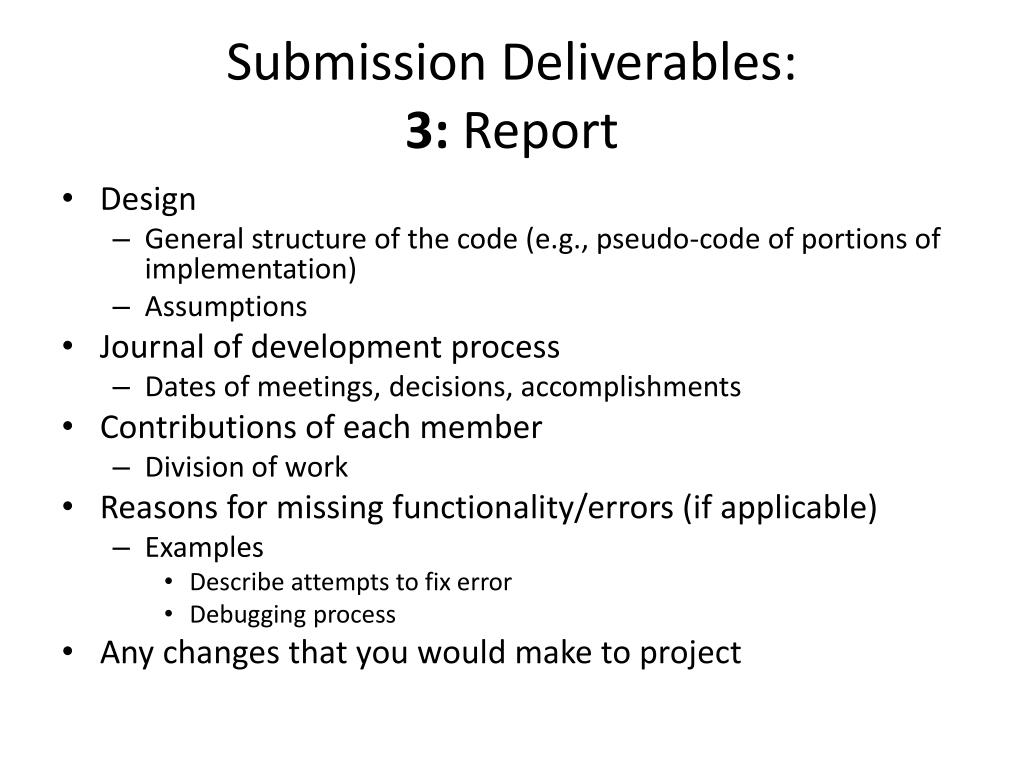 Submission Deliverables:
3: Report

• Design
  – General structure of the code (e.g., pseudo-code of portions of implementation)
  – Assumptions
• Journal of development process
  – Dates of meetings, decisions, accomplishments
• Contributions of each member
  – Division of work
• Reasons for missing functionality/errors (if applicable)
  – Examples
    • Describe attempts to fix error
    • Debugging process
• Any changes that you would make to project